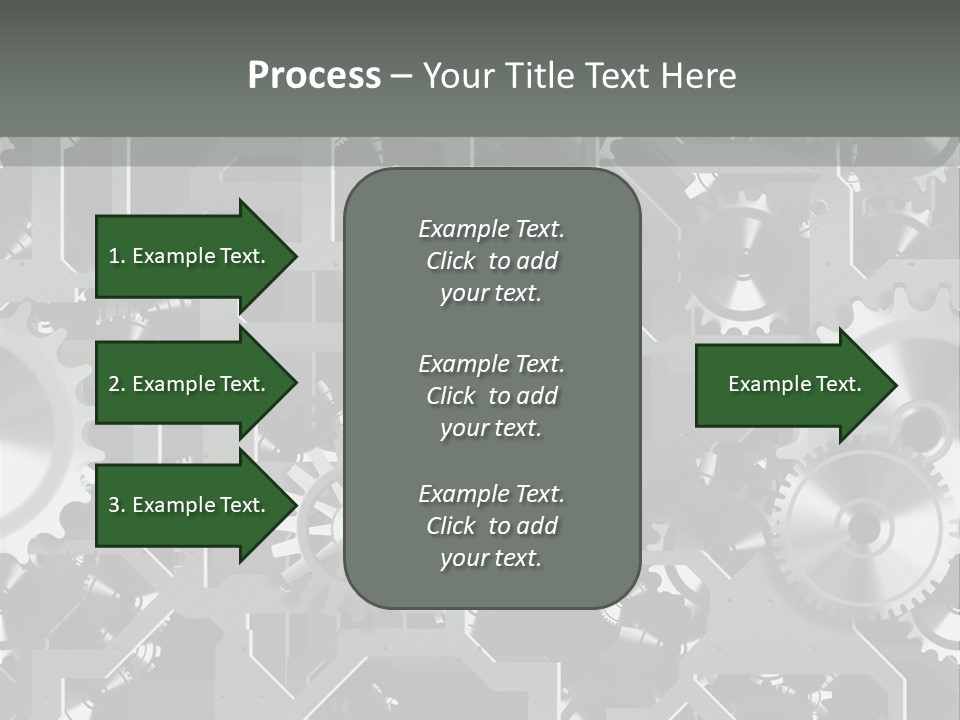 Process – Your Title Text Here

1. Example Text.

2. Example Text.

3. Example Text.

Example Text. Click to add your text.

Example Text. Click to add your text.

Example Text. Click to add your text.

Example Text.